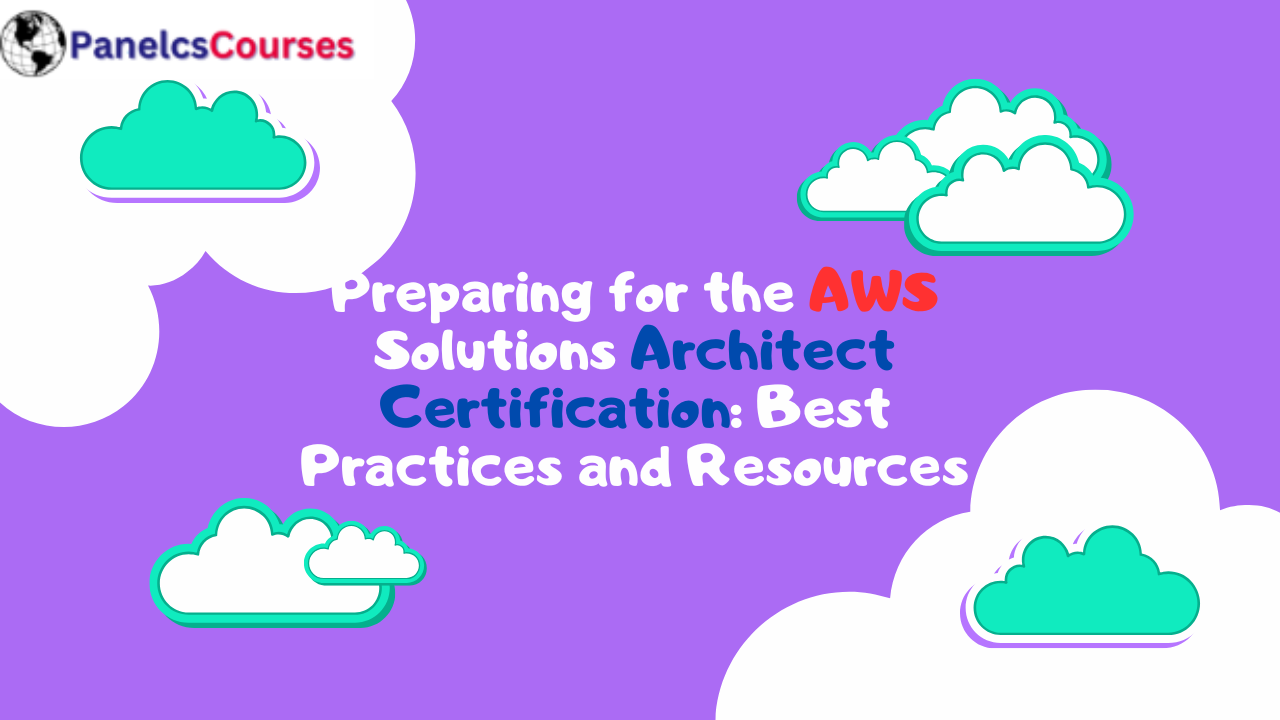 PanelcsCourses

Preparing for the AWS Solutions Architect Certification: Best Practices and Resources